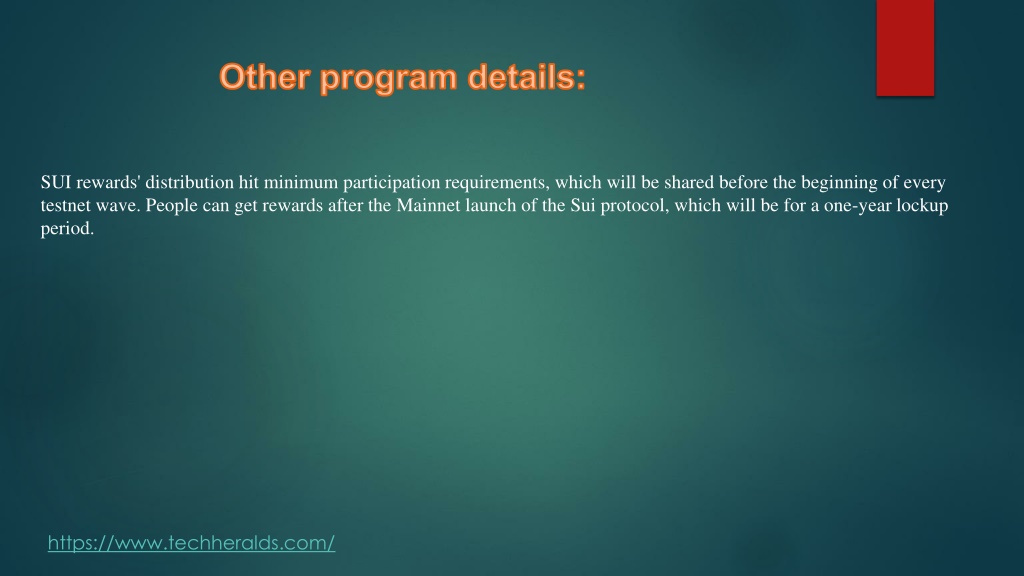 Other program details:

SUI rewards' distribution hit minimum participation requirements, which will be shared before the beginning of every testnet wave. People can get rewards after the Mainnet launch of the Sui protocol, which will be for a one-year lockup period.

https://www.techheralds.com/